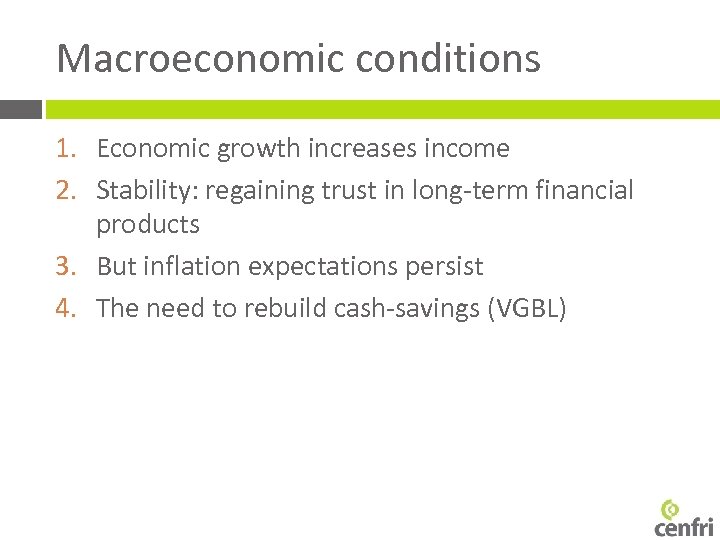 Macroeconomic conditions

1. Economic growth increases income
2. Stability: regaining trust in long-term financial products
3. But inflation expectations persist
4. The need to rebuild cash-savings (VGBL)

cenfri